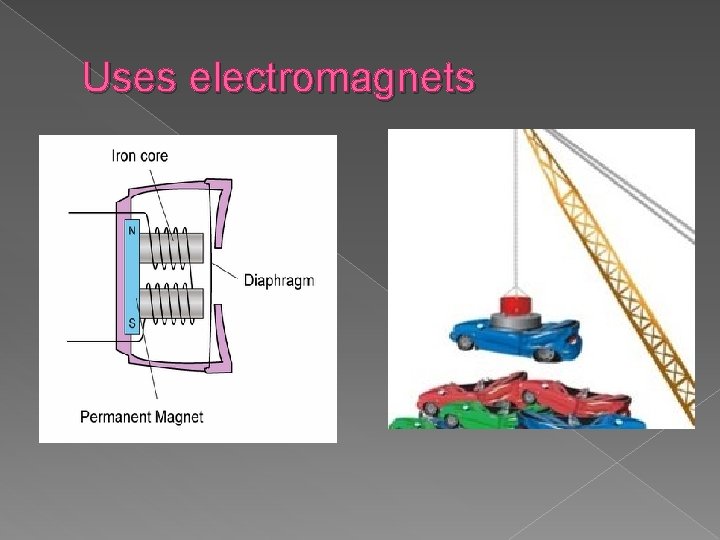 Uses electromagnets

Iron core

N

S

Diaphragm

Permanent Magnet